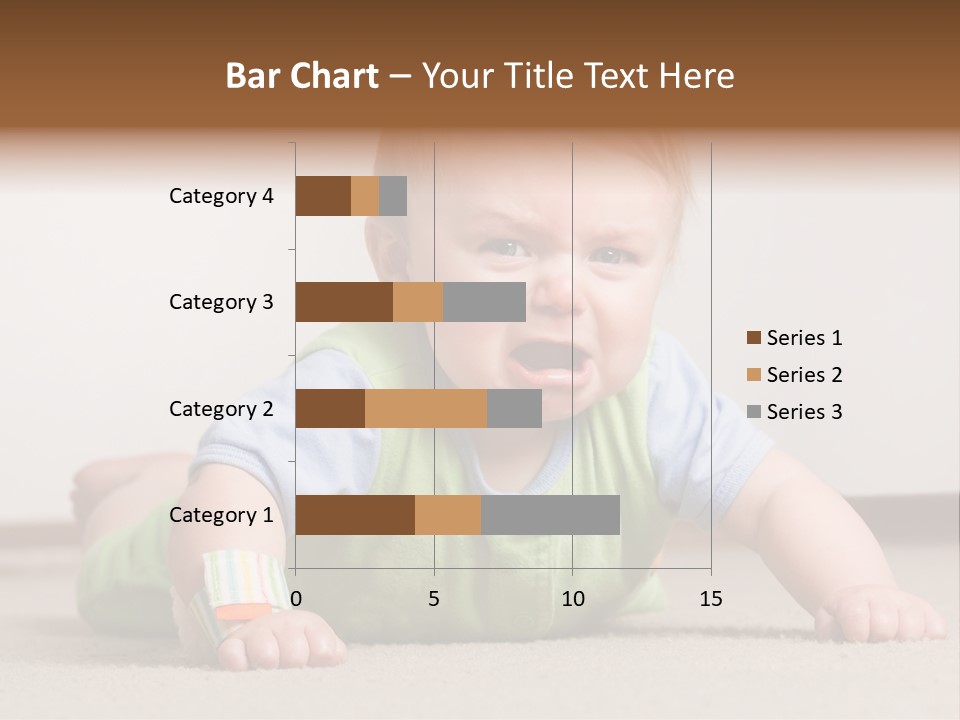 Bar Chart – Your Title Text Here

Category 4
Category 3
Category 2
Category 1

0
5
10
15

Series 1
Series 2
Series 3